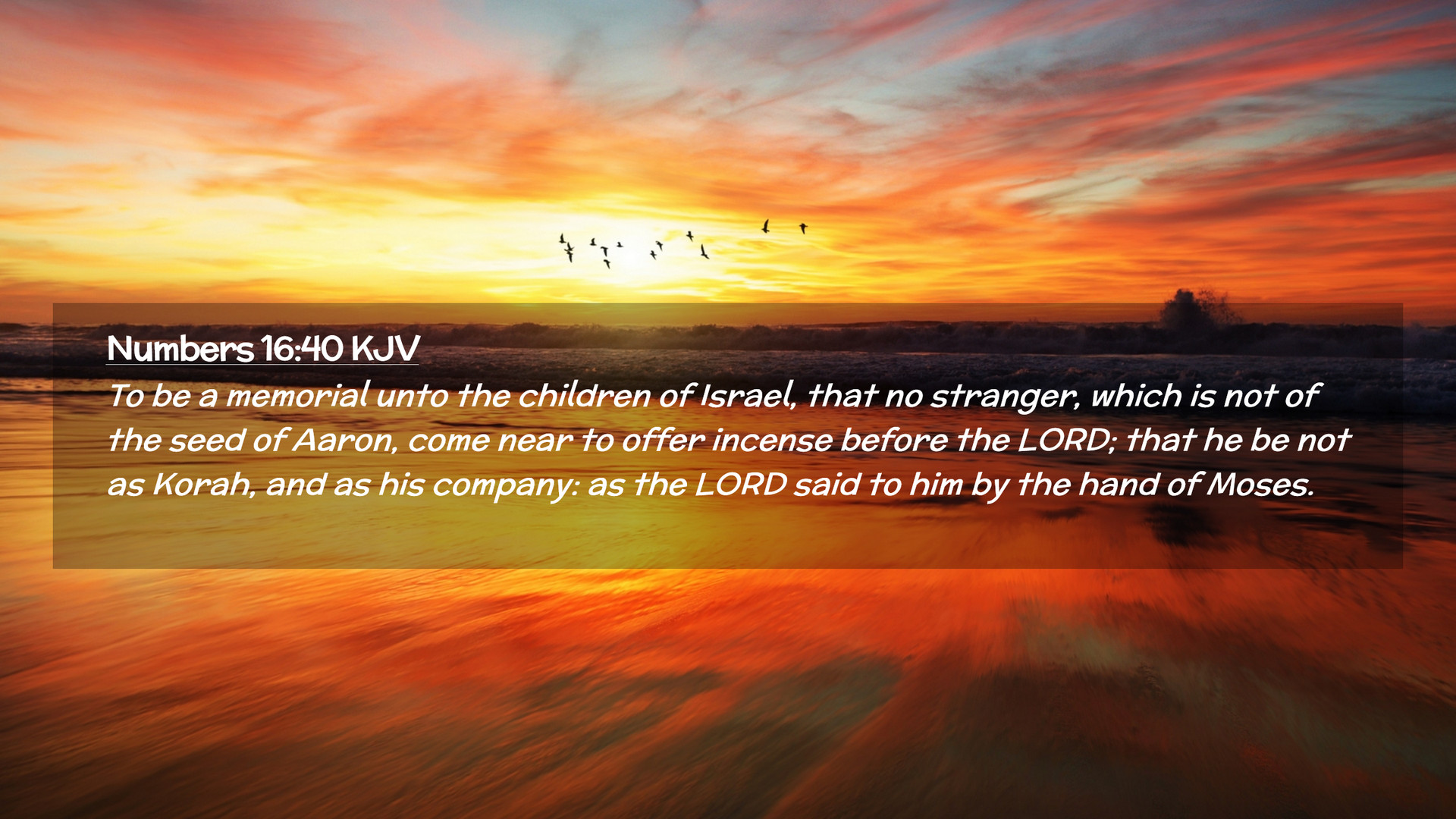 Numbers 16:40 KJV

To be a memorial unto the children of Israel, that no stranger, which is not of the seed of Aaron, come near to offer incense before the LORD; that he be not as Korah, and as his company: as the LORD said to him by the hand of Moses.